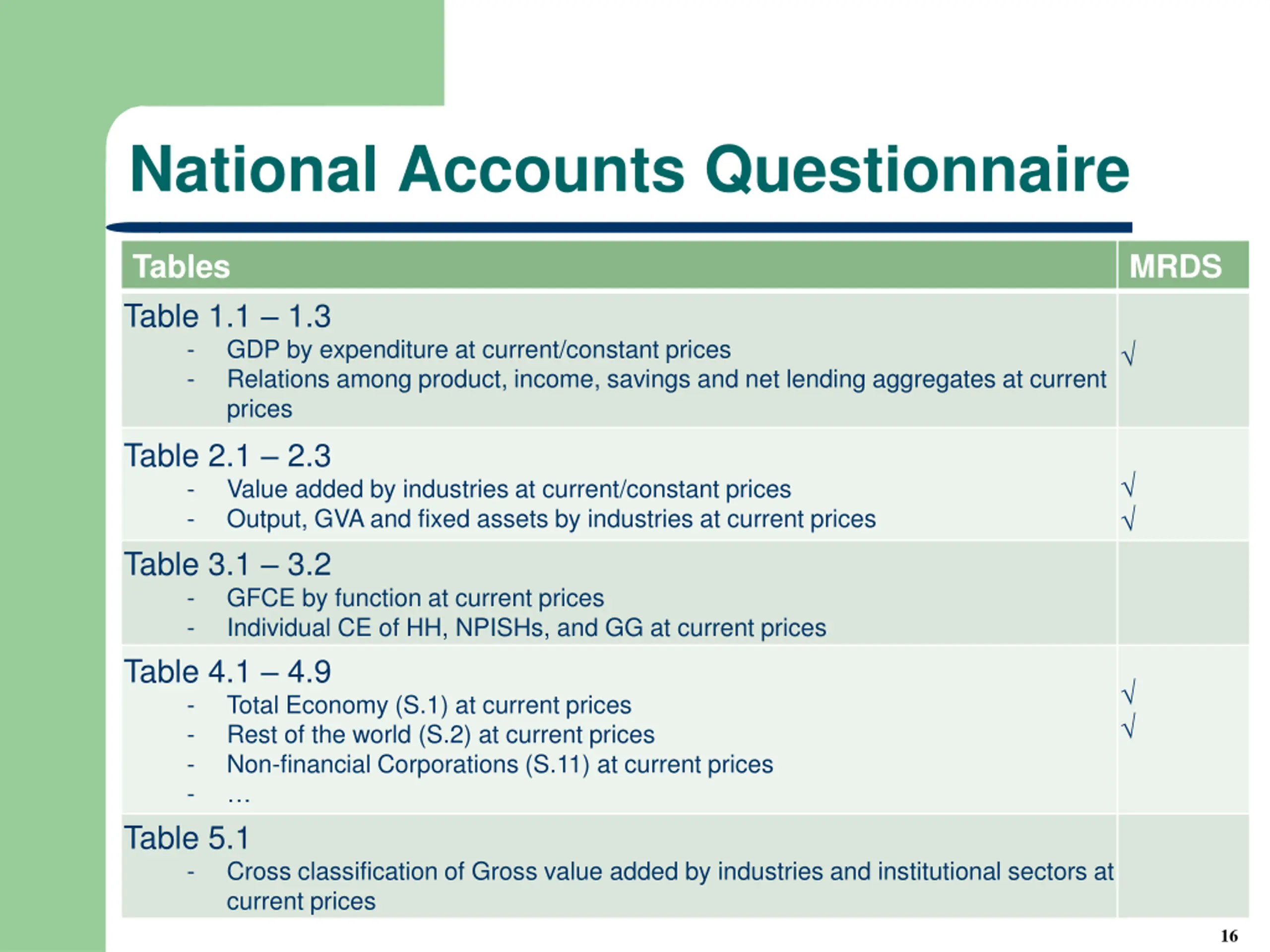 National Accounts Questionnaire

| Tables | MRDS |
|---|---|
| Table 1.1 – 1.3<br>- GDP by expenditure at current/constant prices<br>- Relations among product, income, savings and net lending aggregates at current prices | √ |
| Table 2.1 – 2.3<br>- Value added by industries at current/constant prices<br>- Output, GVA and fixed assets by industries at current prices | √<br>√ |
| Table 3.1 – 3.2<br>- GFCE by function at current prices<br>- Individual CE of HH, NPISHs, and GG at current prices | |
| Table 4.1 – 4.9<br>- Total Economy (S.1) at current prices<br>- Rest of the world (S.2) at current prices<br>- Non-financial Corporations (S.11) at current prices<br>- … | √<br>√ |
| Table 5.1<br>- Cross classification of Gross value added by industries and institutional sectors at current prices | |

16